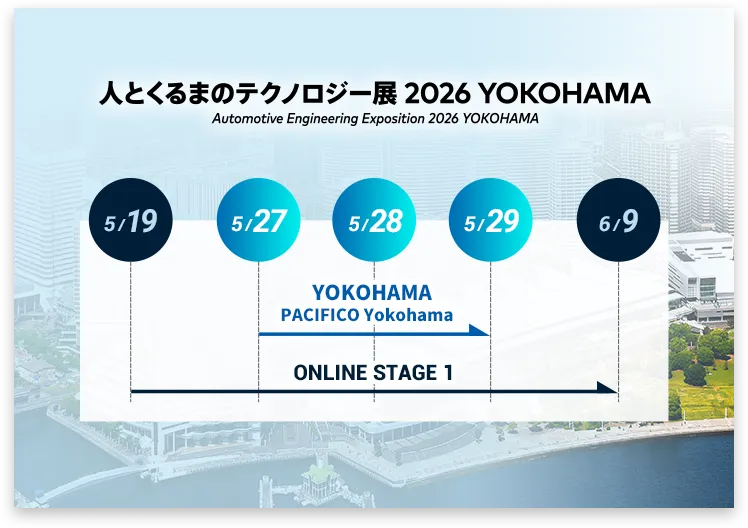 人とくるまのテクノロジー展 2026 YOKOHAMA
Automotive Engineering Exposition 2026 YOKOHAMA

5/19
5/27
5/28
5/29
6/9

YOKOHAMA
PACIFICO Yokohama

ONLINE STAGE 1